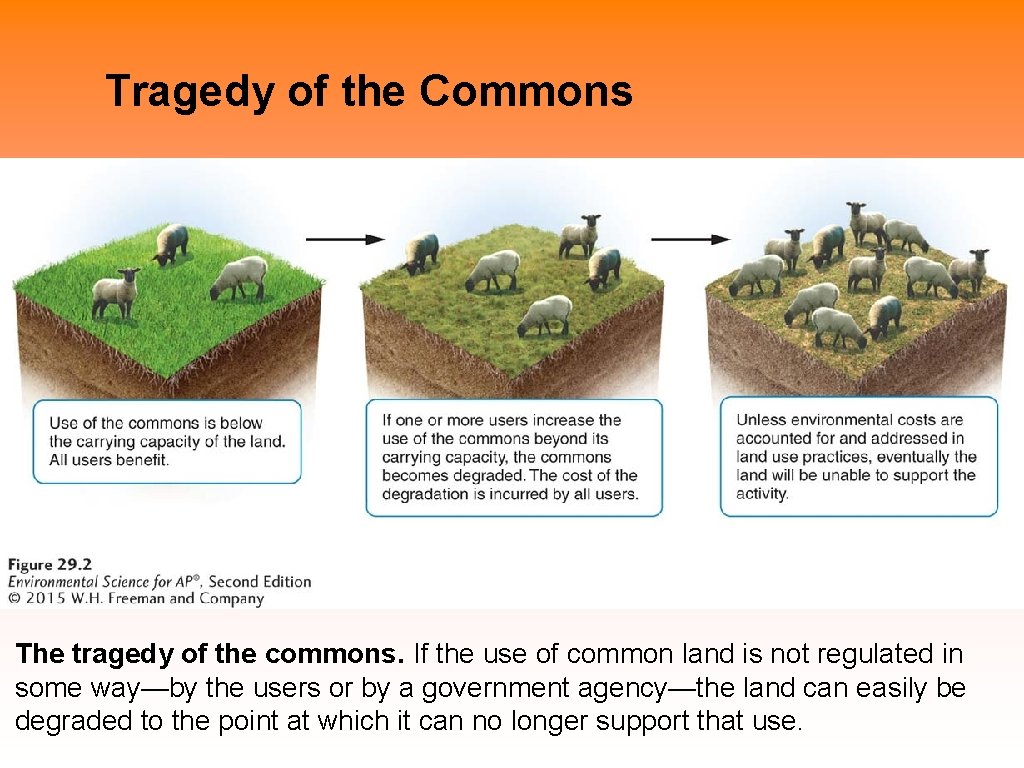 Tragedy of the Commons

Use of the commons is below the carrying capacity of the land. All users benefit.

If one or more users increase the use of the commons beyond its carrying capacity, the commons becomes degraded. The cost of the degradation is incurred by all users.

Unless environmental costs are accounted for and addressed in land use practices, eventually the land will be unable to support the activity.

Figure 29.2
Environmental Science for AP®, Second Edition
© 2015 W.H. Freeman and Company

The tragedy of the commons. If the use of common land is not regulated in some way—by the users or by a government agency—the land can easily be degraded to the point at which it can no longer support that use.